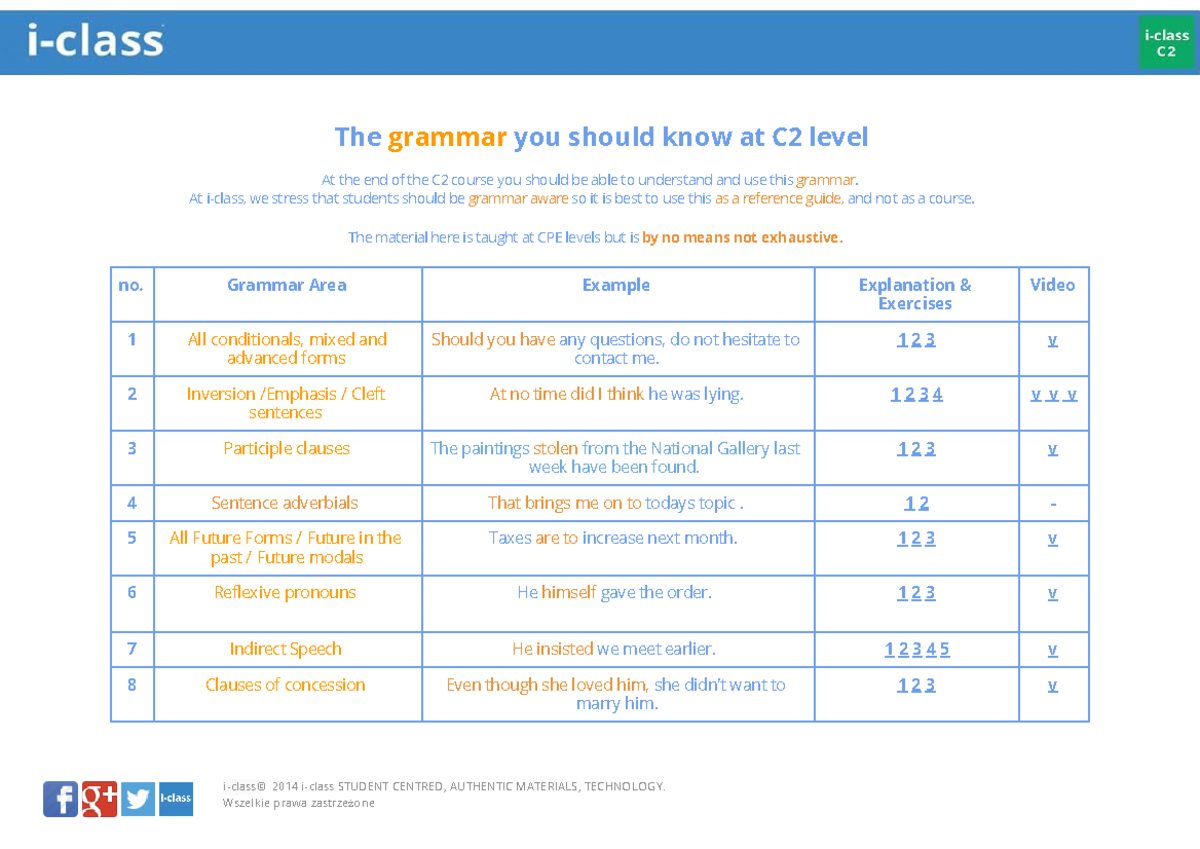 i-class

i-class
C2

The grammar you should know at C2 level

At the end of the C2 course you should be able to understand and use this grammar.
At i-class, we stress that students should be grammar aware so it is best to use this as a reference guide, and not as a course.

The material here is taught at CPE levels but is by no means not exhaustive.

| no. | Grammar Area | Example | Explanation & Exercises | Video |
|---|---|---|---|---|
| 1 | All conditionals, mixed and advanced forms | Should you have any questions, do not hesitate to contact me. | 1 2 3 | v |
| 2 | Inversion /Emphasis / Cleft sentences | At no time did I think he was lying. | 1 2 3 4 | v v v |
| 3 | Participle clauses | The paintings stolen from the National Gallery last week have been found. | 1 2 3 | v |
| 4 | Sentence adverbials | That brings me on to todays topic . | 1 2 | - |
| 5 | All Future Forms / Future in the past / Future modals | Taxes are to increase next month. | 1 2 3 | v |
| 6 | Reflexive pronouns | He himself gave the order. | 1 2 3 | v |
| 7 | Indirect Speech | He insisted we meet earlier. | 1 2 3 4 5 | v |
| 8 | Clauses of concession | Even though she loved him, she didn't want to marry him. | 1 2 3 | v |

i-class

i-class© 2014 i-class STUDENT CENTRED, AUTHENTIC MATERIALS, TECHNOLOGY.
Wszelkie prawa zastrzeżone